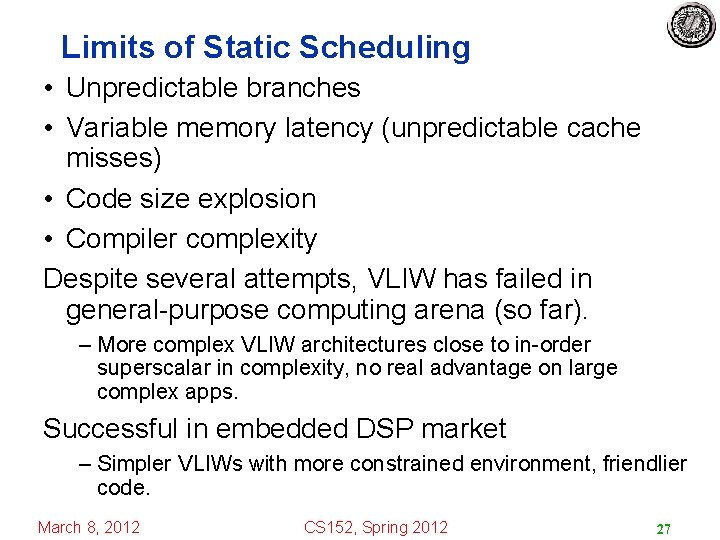 Limits of Static Scheduling

• Unpredictable branches

• Variable memory latency (unpredictable cache misses)

• Code size explosion

• Compiler complexity

Despite several attempts, VLIW has failed in general-purpose computing arena (so far).

– More complex VLIW architectures close to in-order superscalar in complexity, no real advantage on large complex apps.

Successful in embedded DSP market

– Simpler VLIWs with more constrained environment, friendlier code.

March 8, 2012

CS152, Spring 2012

27